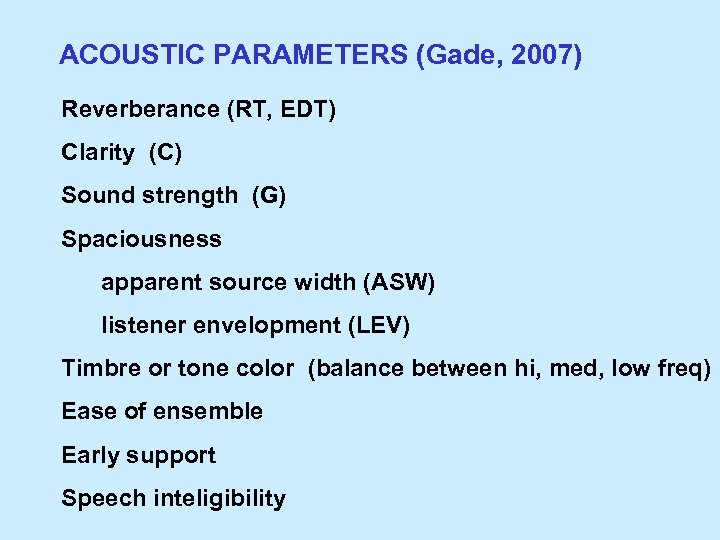 ACOUSTIC PARAMETERS (Gade, 2007)

Reverberance (RT, EDT)

Clarity (C)

Sound strength (G)

Spaciousness

apparent source width (ASW)

listener envelopment (LEV)

Timbre or tone color (balance between hi, med, low freq)

Ease of ensemble

Early support

Speech inteligibility